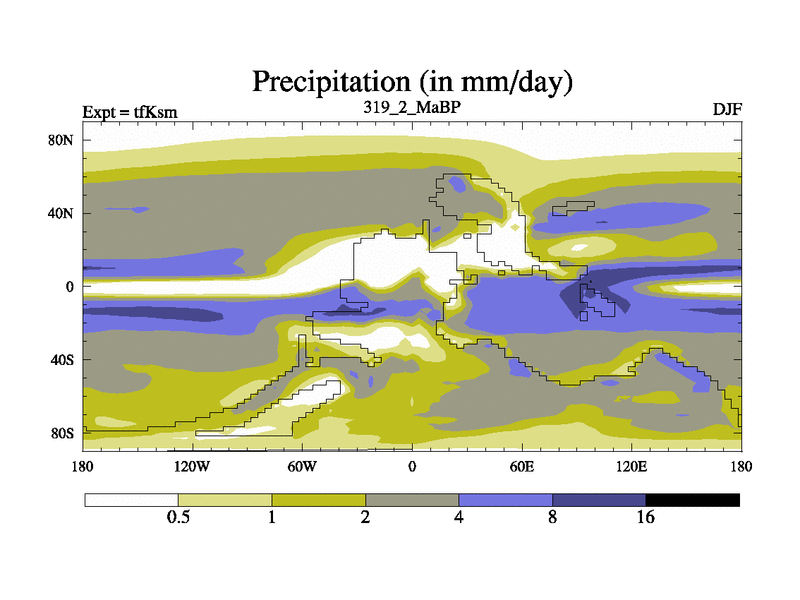 Precipitation (in mm/day)

Expt = tfKsm

319_2_MaBP

DJF

80N
40N
0
40S
80S

180
120W
60W
0
60E
120E
180

0.5
1
2
4
8
16